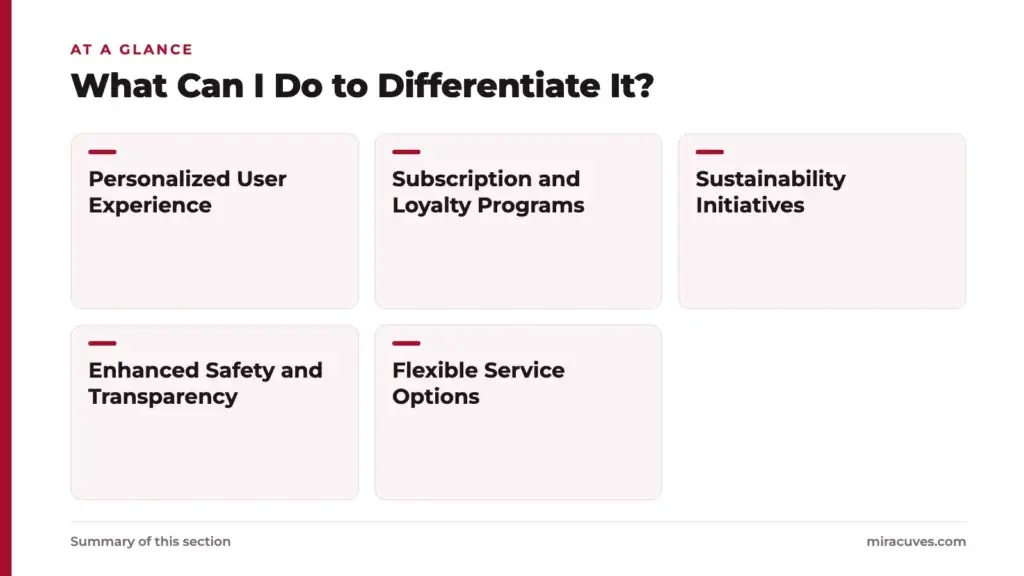 AT A GLANCE

What Can I Do to Differentiate It?

Personalized User Experience

Subscription and Loyalty Programs

Sustainability Initiatives

Enhanced Safety and Transparency

Flexible Service Options

Summary of this section

miracuves.com